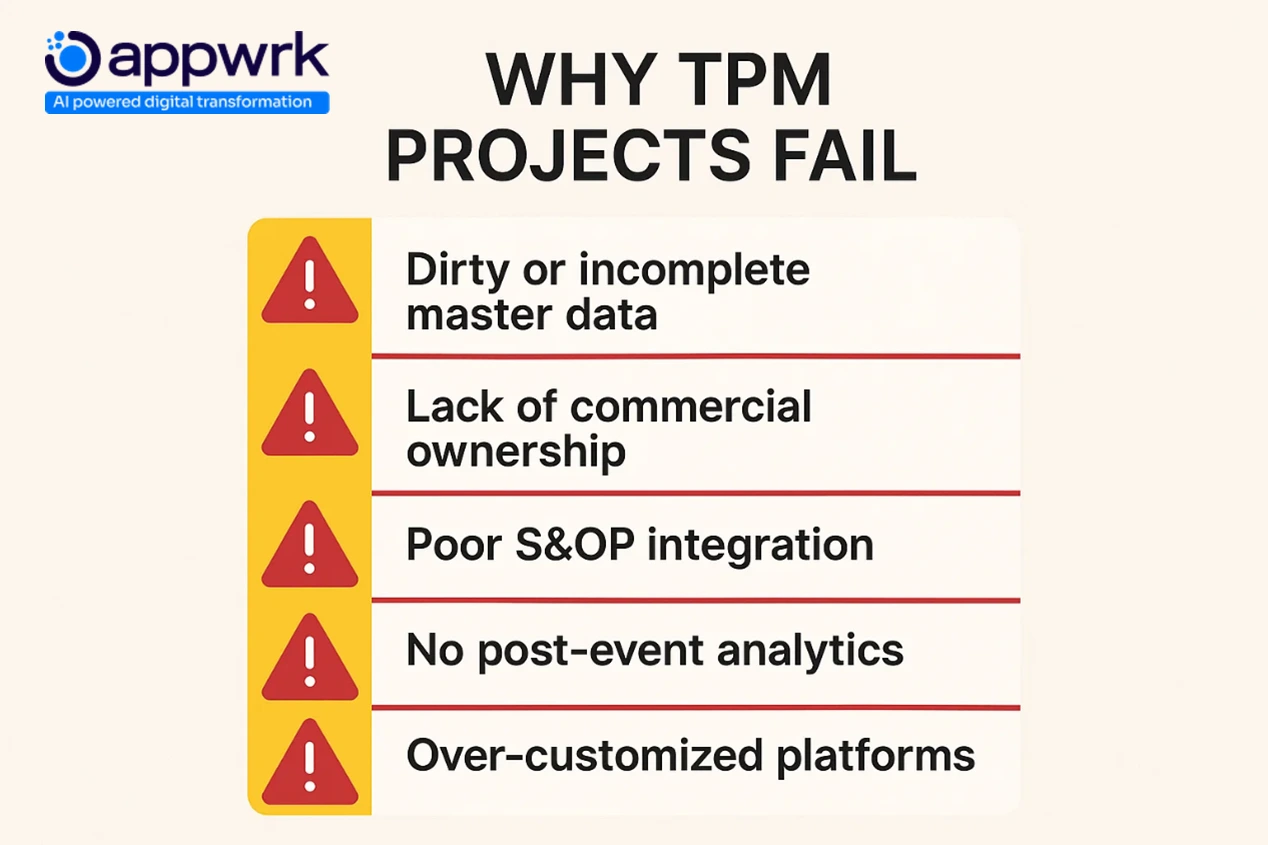 appwrk
AI powered digital transformation

WHY TPM PROJECTS FAIL

Dirty or incomplete master data

Lack of commercial ownership

Poor S&OP integration

No post-event analytics

Over-customized platforms